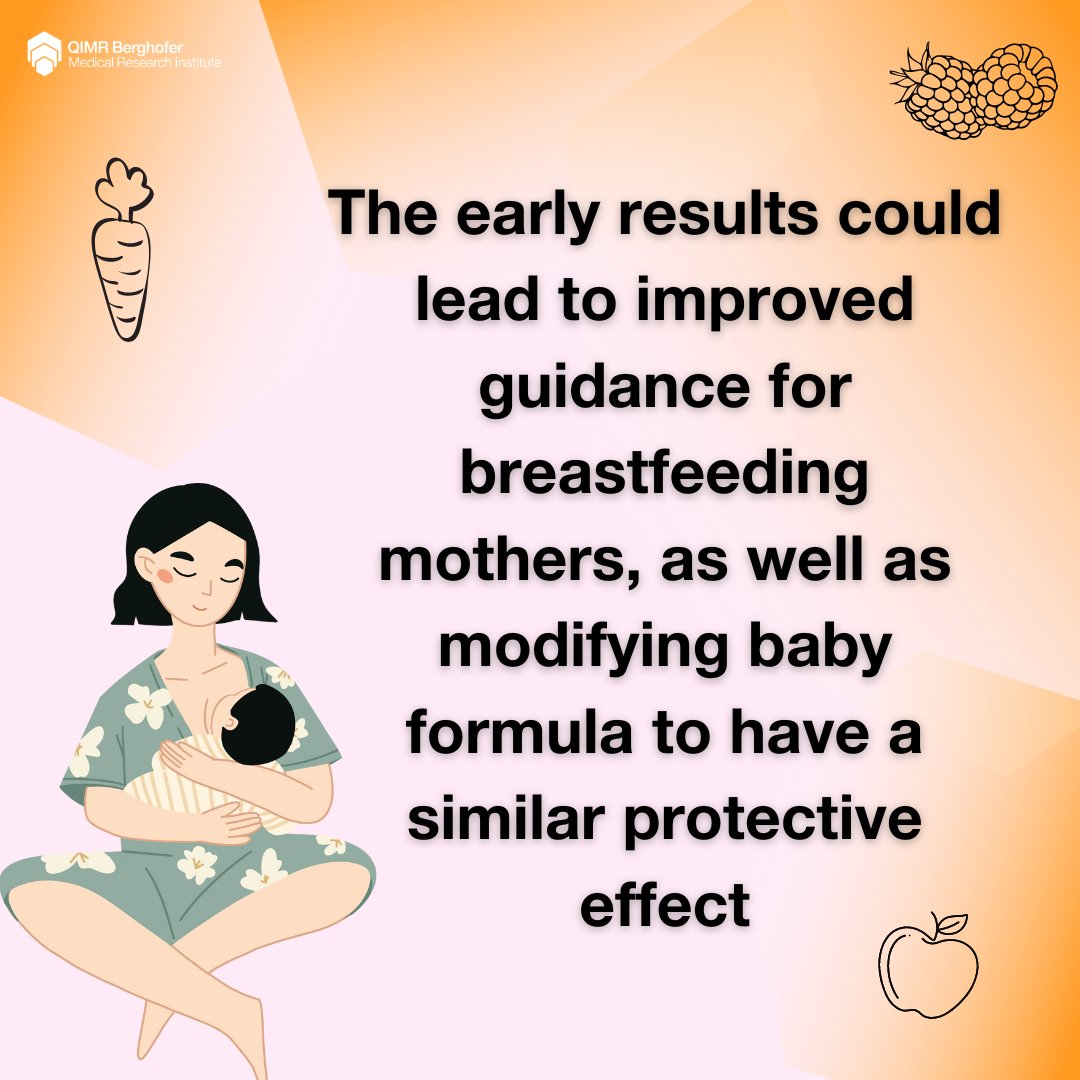 QIMR Berghofer
Medical Research Institute

The early results could lead to improved guidance for breastfeeding mothers, as well as modifying baby formula to have a similar protective effect